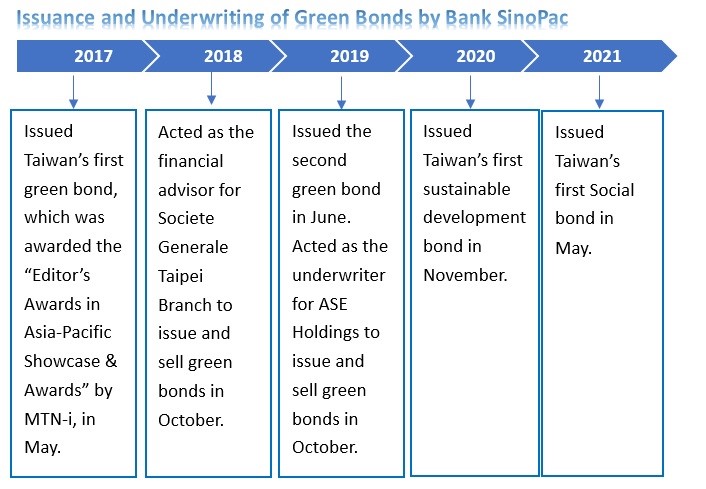 Issuance and Underwriting of Green Bonds by Bank SinoPac

2017

2018

2019

2020

2021

Issued Taiwan’s first green bond, which was awarded the “Editor’s Awards in Asia-Pacific Showcase & Awards” by MTN-i, in May.

Acted as the financial advisor for Societe Generale Taipei Branch to issue and sell green bonds in October.

Issued the second green bond in June. Acted as the underwriter for ASE Holdings to issue and sell green bonds in October.

Issued Taiwan’s first sustainable development bond in November.

Issued Taiwan’s first Social bond in May.